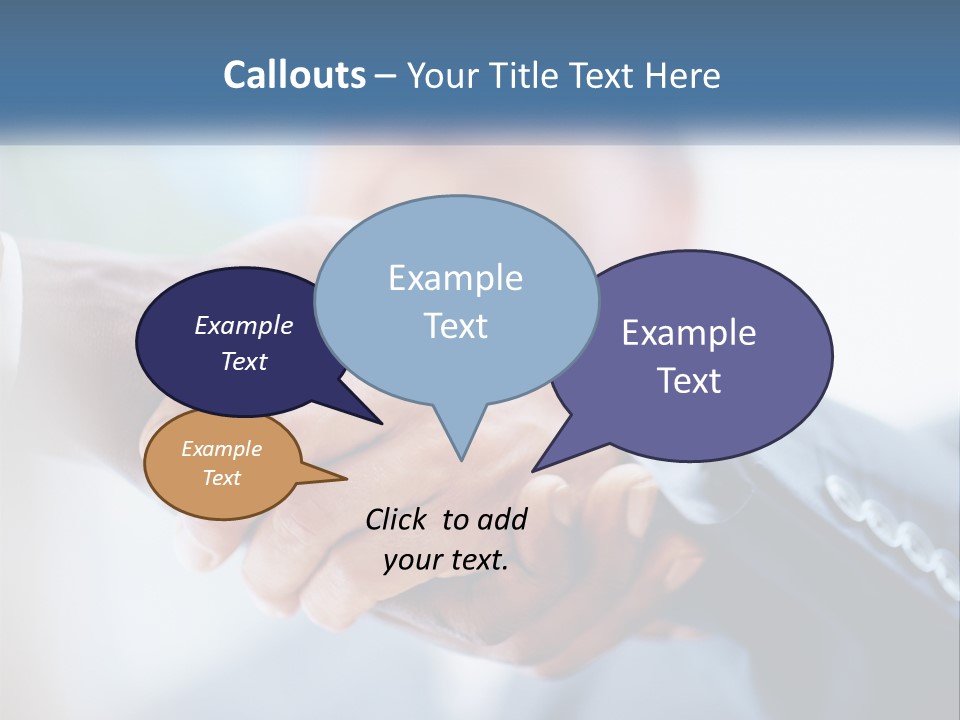 Callouts – Your Title Text Here

Example Text

Example Text

Example Text

Example Text

Click to add your text.